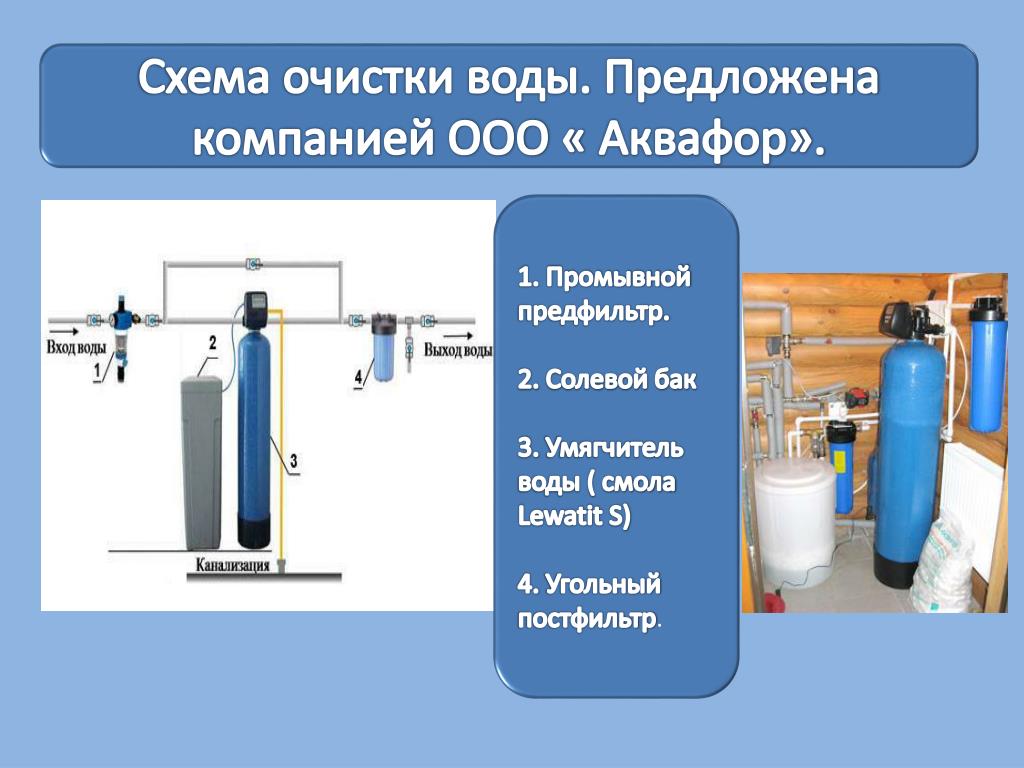 Схема очистки воды. Предложена компанией ООО « Аквафор».

Вход воды
1
2
3
4
Выход воды
Канализация

1. Промывной предфильтр.

2. Солевой бак

3. Умягчитель воды ( смола Lewatit S)

4. Угольный постфильтр.